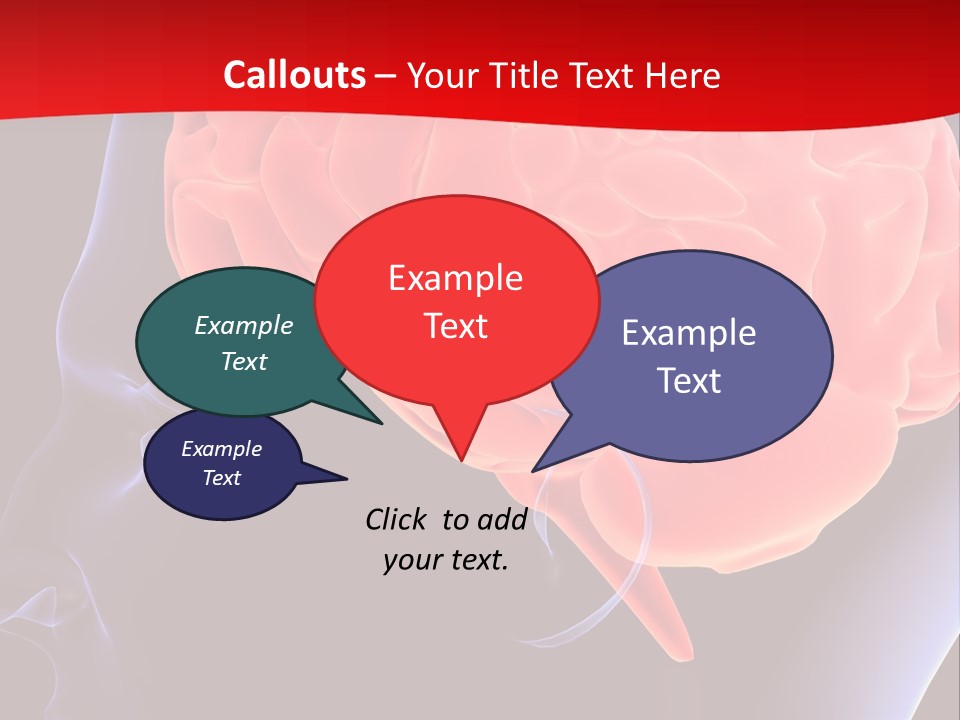 Callouts – Your Title Text Here

Example Text

Example Text

Example Text

Example Text

Click to add your text.